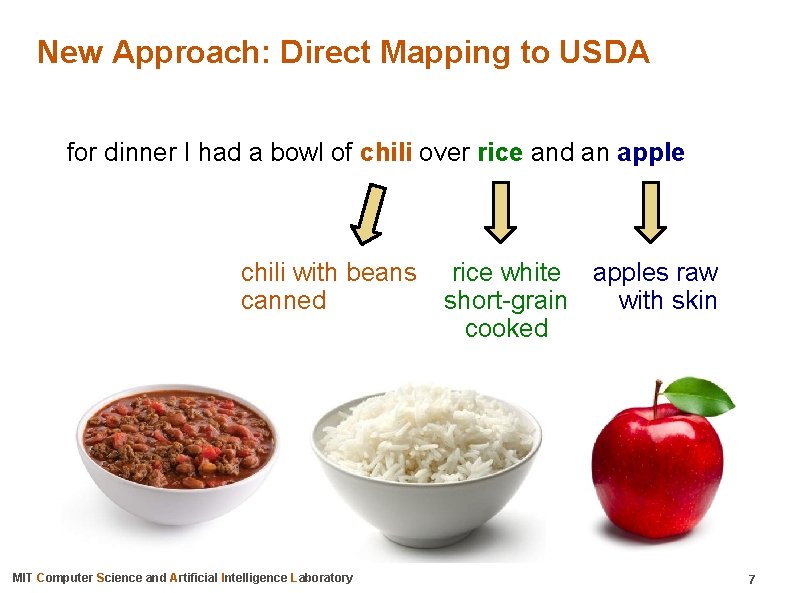 New Approach: Direct Mapping to USDA

for dinner I had a bowl of chili over rice and an apple

chili with beans canned

rice white short-grain cooked

apples raw with skin

MIT Computer Science and Artificial Intelligence Laboratory

7